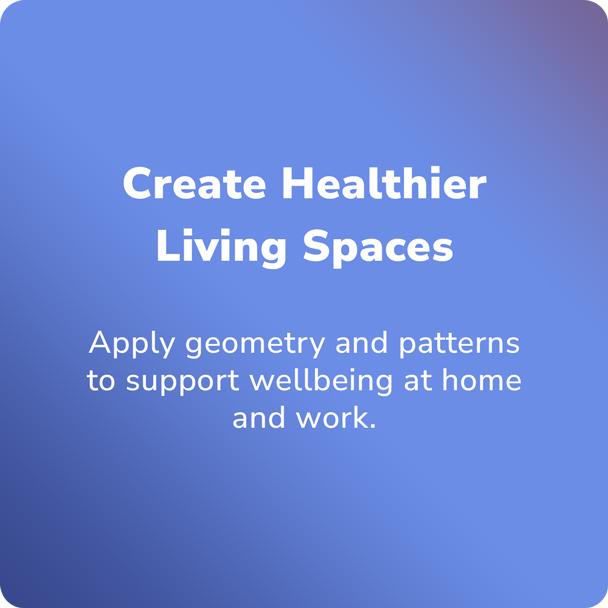 Create Healthier Living Spaces

Apply geometry and patterns to support wellbeing at home and work.